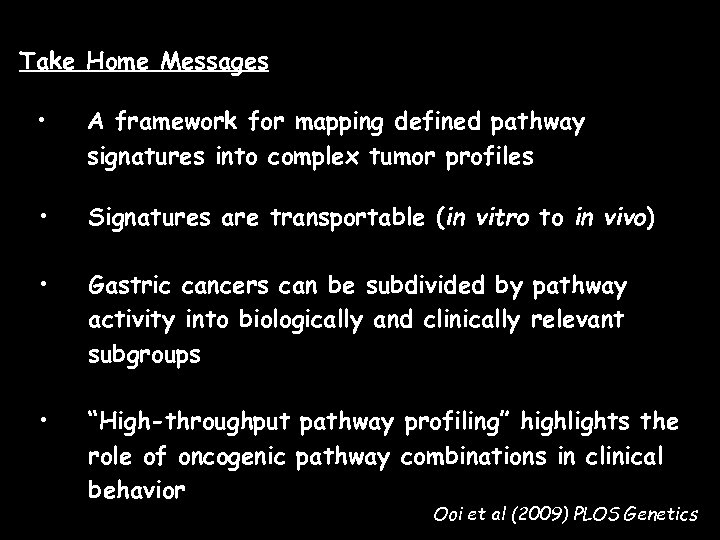 Take Home Messages

• A framework for mapping defined pathway signatures into complex tumor profiles

• Signatures are transportable (in vitro to in vivo)

• Gastric cancers can be subdivided by pathway activity into biologically and clinically relevant subgroups

• "High-throughput pathway profiling" highlights the role of oncogenic pathway combinations in clinical behavior

Ooi et al (2009) PLOS Genetics